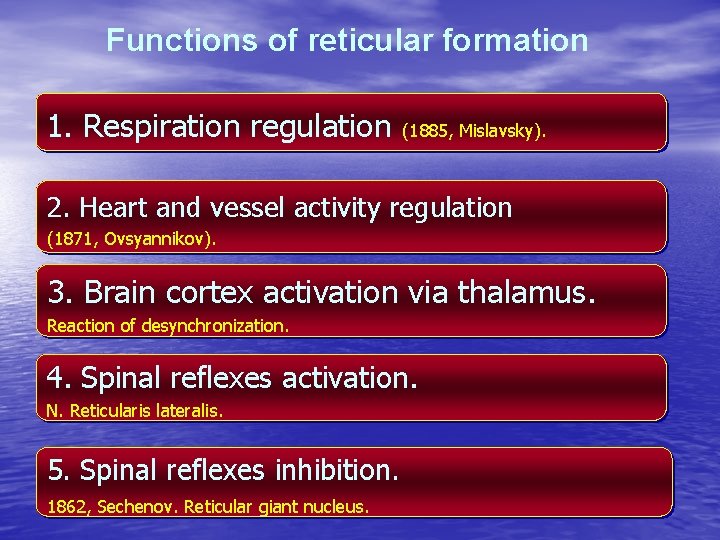 Functions of reticular formation

1. Respiration regulation (1885, Mislavsky).

2. Heart and vessel activity regulation (1871, Ovsyannikov).

3. Brain cortex activation via thalamus. Reaction of desynchronization.

4. Spinal reflexes activation. N. Reticularis lateralis.

5. Spinal reflexes inhibition. 1862, Sechenov. Reticular giant nucleus.